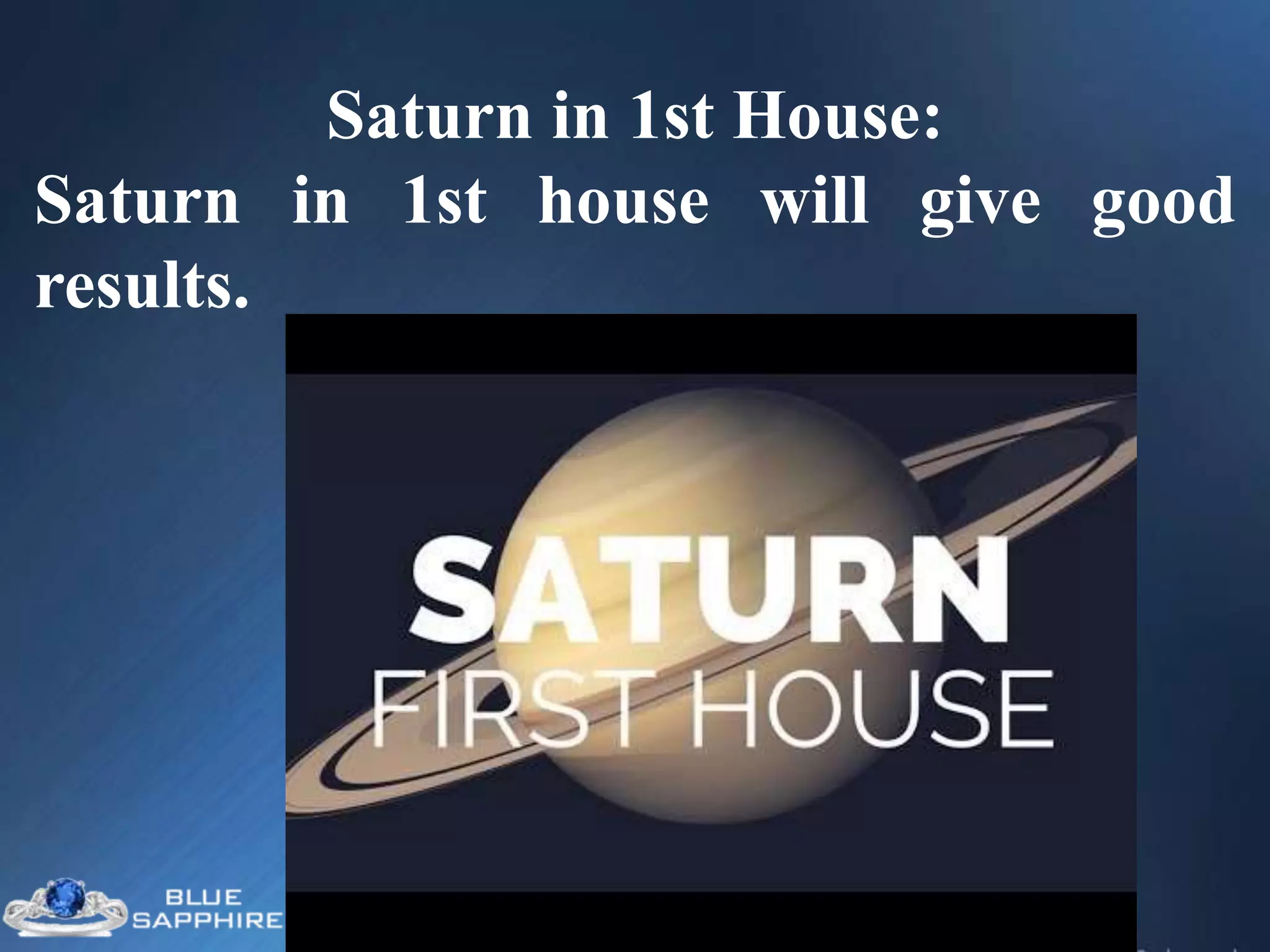 Saturn in 1st House:

Saturn in 1st house will give good results.

SATURN
FIRST HOUSE

BLUE
SAPPHIRE